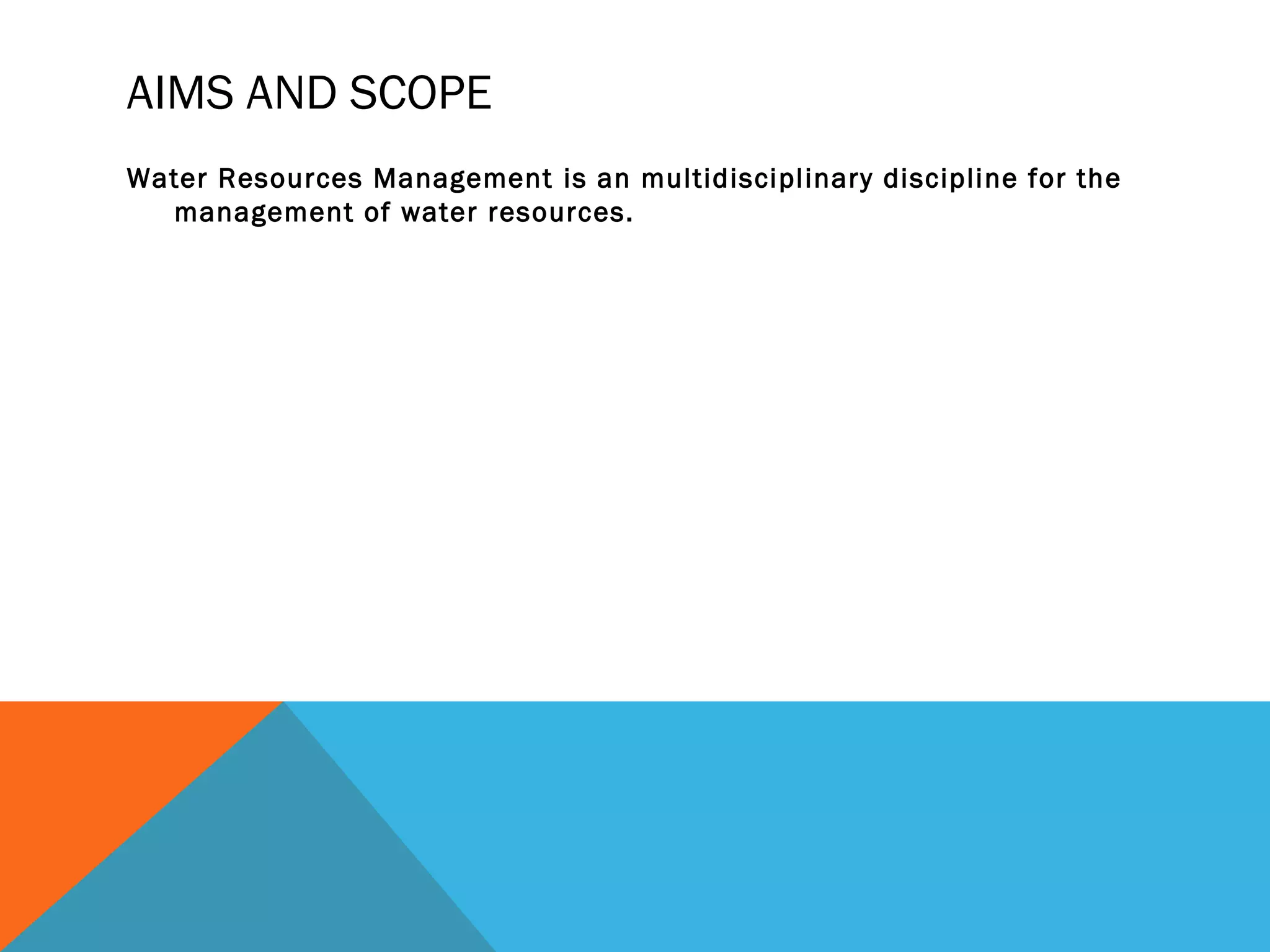 AIMS AND SCOPE

Water Resources Management is an multidisciplinary discipline for the management of water resources.